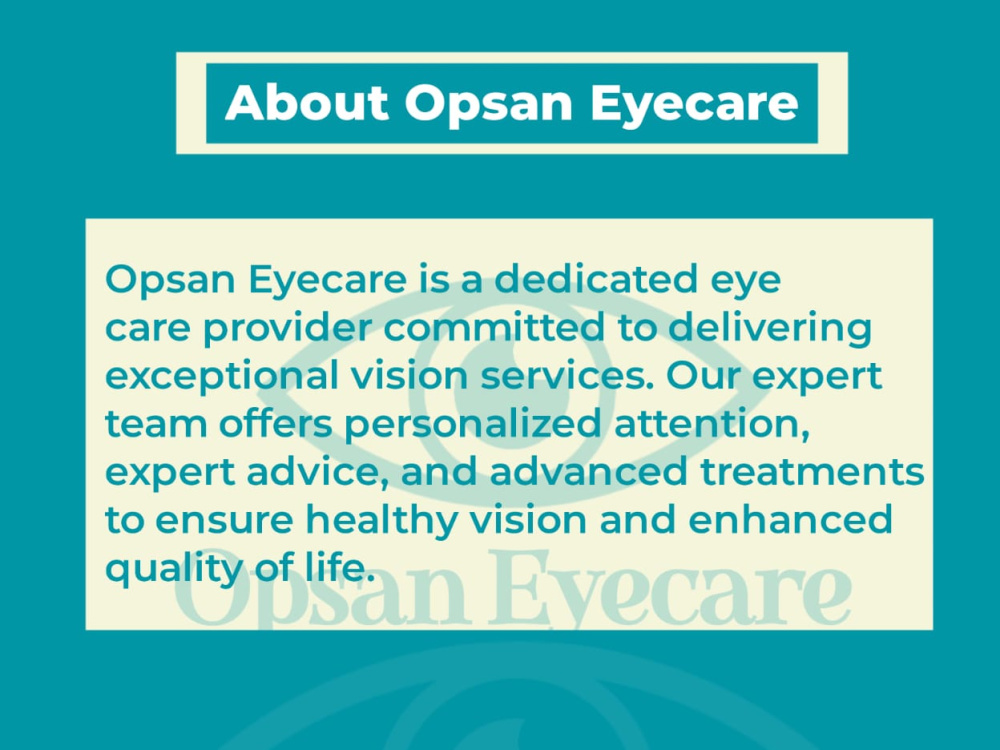 About Opsan Eyecare

Opsan Eyecare is a dedicated eye care provider committed to delivering exceptional vision services. Our expert team offers personalized attention, expert advice, and advanced treatments to ensure healthy vision and enhanced quality of life.

Opsan Eyecare